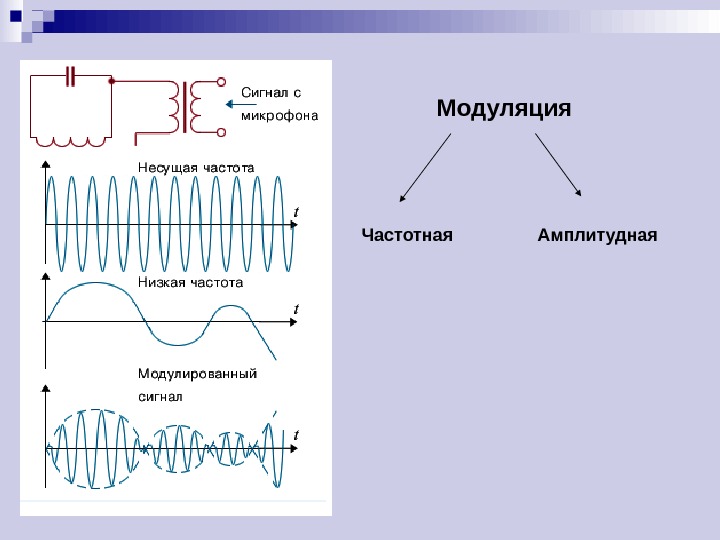 Сигнал с микрофона

Несущая частота

$t$

Низкая частота

$t$

Модулированный сигнал

$t$

Модуляция

Частотная

Амплитудная